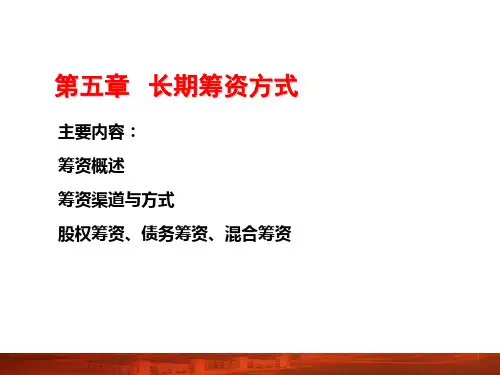 第五章　长期筹资方式

主要内容：

筹资概述

筹资渠道与方式

股权筹资、债务筹资、混合筹资